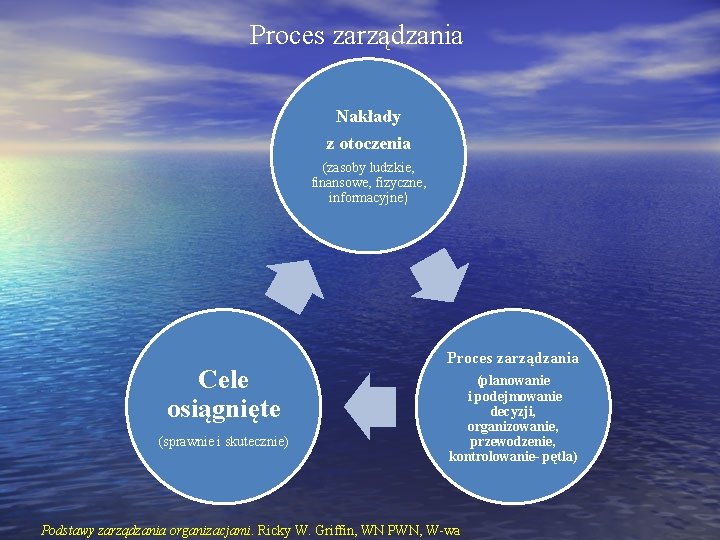 Proces zarządzania

Nakłady
z otoczenia
(zasoby ludzkie, finansowe, fizyczne, informacyjne)

Proces zarządzania
(planowanie i podejmowanie decyzji, organizowanie, przewodzenie, kontrolowanie- pętla)

Cele osiągnięte
(sprawnie i skutecznie)

Podstawy zarządzania organizacjami. Ricky W. Griffin, WN PWN, W-wa